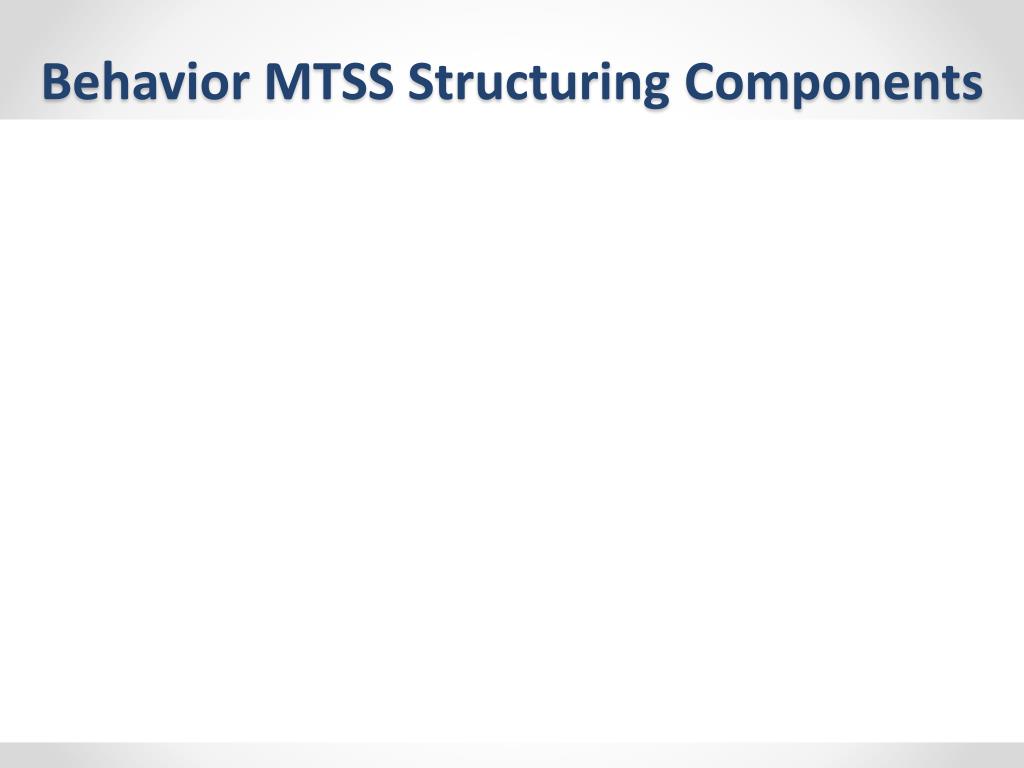 Behavior MTSS Structuring Components